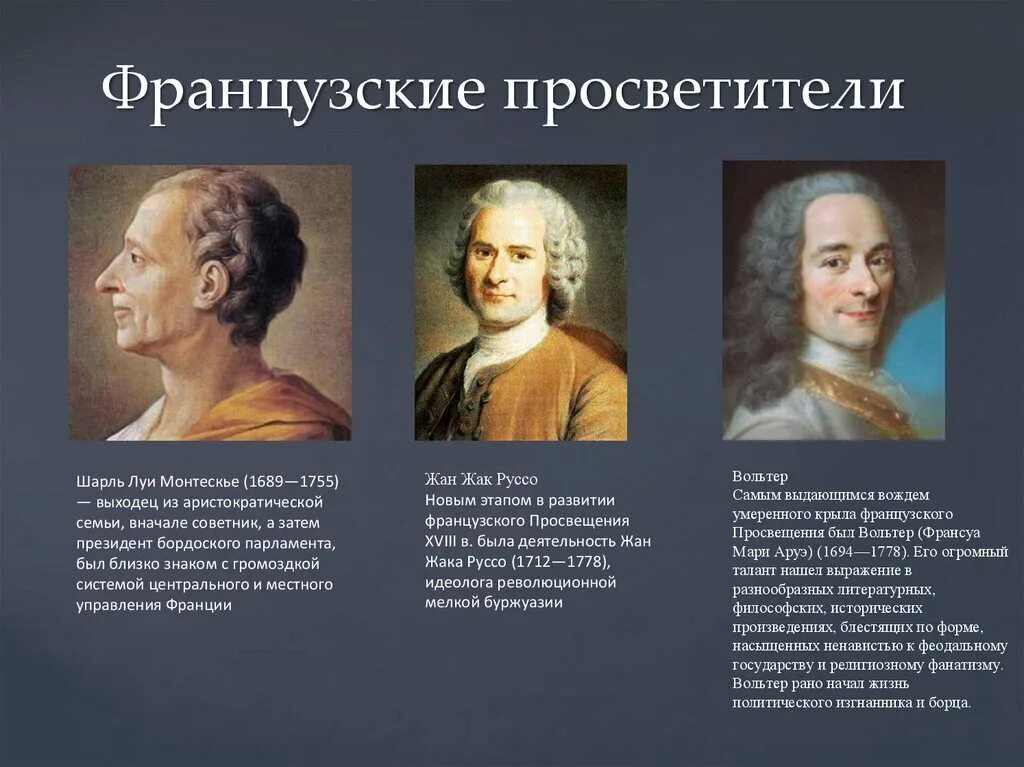 Французские просветители

Шарль Луи Монтескье (1689—1755) — выходец из аристократической семьи, вначале советник, а затем президент бордоского парламента, был близко знаком с громоздкой системой центрального и местного управления Франции

Жан Жак Руссо
Новым этапом в развитии французского Просвещения XVIII в. была деятельность Жан Жака Руссо (1712—1778), идеолога революционной мелкой буржуазии

Вольтер
Самым выдающимся вождем умеренного крыла французского Просвещения был Вольтер (Франсуа Мари Аруэ) (1694—1778). Его огромный талант нашел выражение в разнообразных литературных, философских, исторических произведениях, блестящих по форме, насыщенных ненавистью к феодальному государству и религиозному фанатизму. Вольтер рано начал жизнь политического изгнанника и борца.